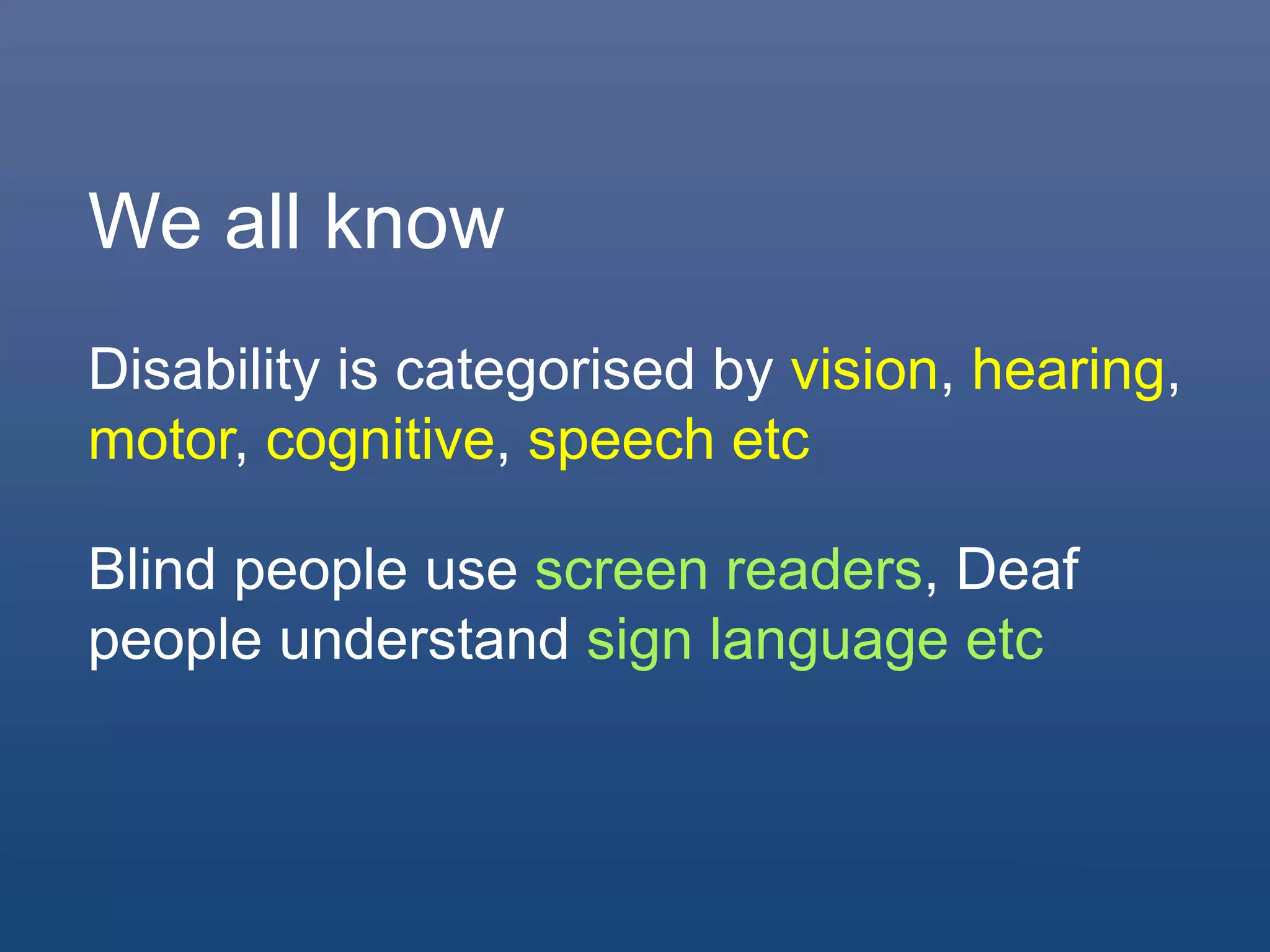 We all know

Disability is categorised by vision, hearing, motor, cognitive, speech etc

Blind people use screen readers, Deaf people understand sign language etc